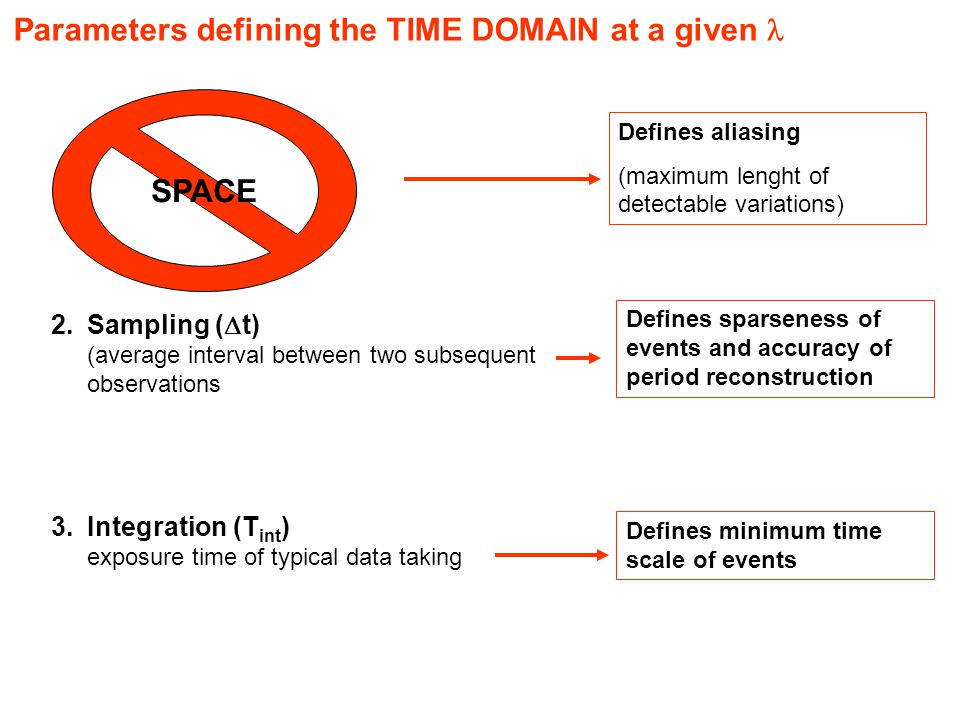 Parameters defining the TIME DOMAIN at a given $\lambda$

SPACE

Defines aliasing

(maximum lenght of detectable variations)

2. Sampling ($\Delta$t)
(average interval between two subsequent observations

Defines sparseness of events and accuracy of period reconstruction

3. Integration ($T_{int}$)
exposure time of typical data taking

Defines minimum time scale of events